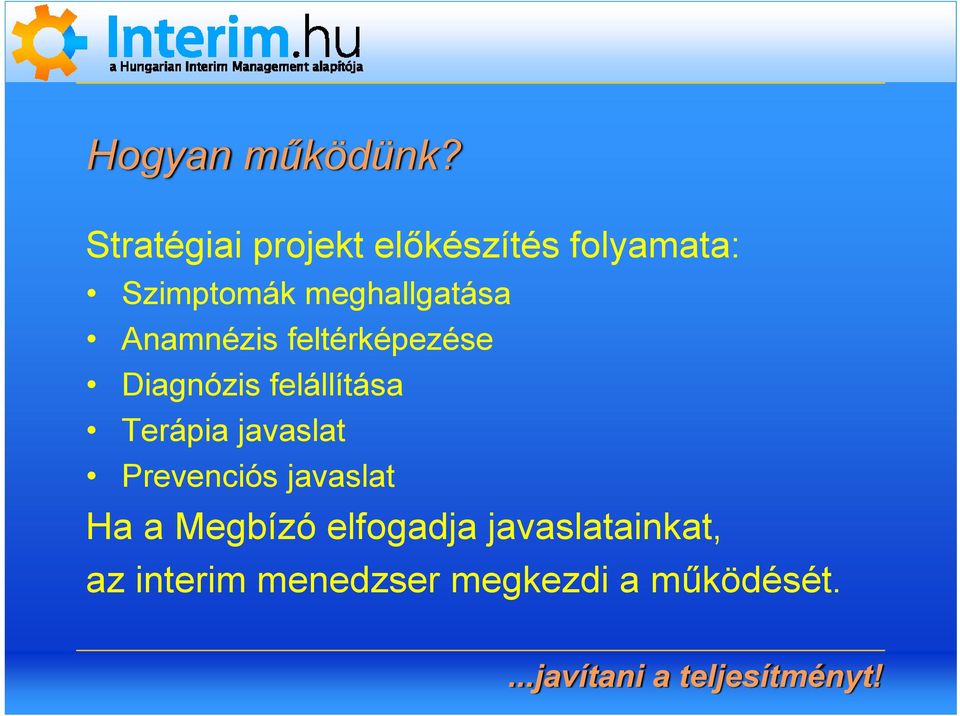 Interim.hu
a Hungarian Interim Management alapítója

Hogyan működünk?

Stratégiai projekt előkészítés folyamata:
• Szimptomák meghallgatása
• Anamnézis feltérképezése
• Diagnózis felállítása
• Terápia javaslat
• Prevenciós javaslat

Ha a Megbízó elfogadja javaslatainkat, az interim menedzser megkezdi a működését.

...javítani a teljesítményt!